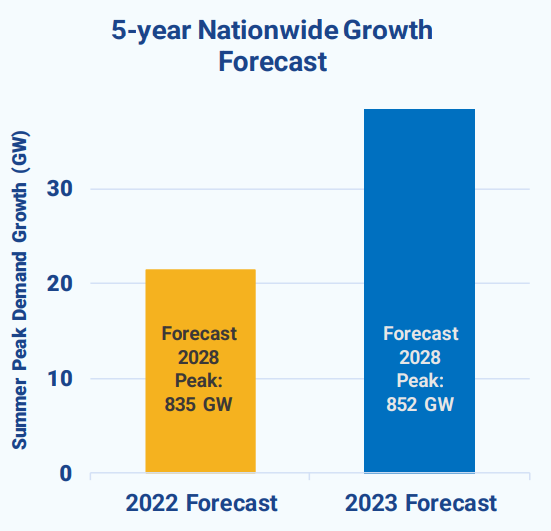 5-year Nationwide Growth Forecast

Summer Peak Demand Growth (GW)

30
20
10
0

Forecast 2028 Peak: 835 GW

Forecast 2028 Peak: 852 GW

2022 Forecast
2023 Forecast